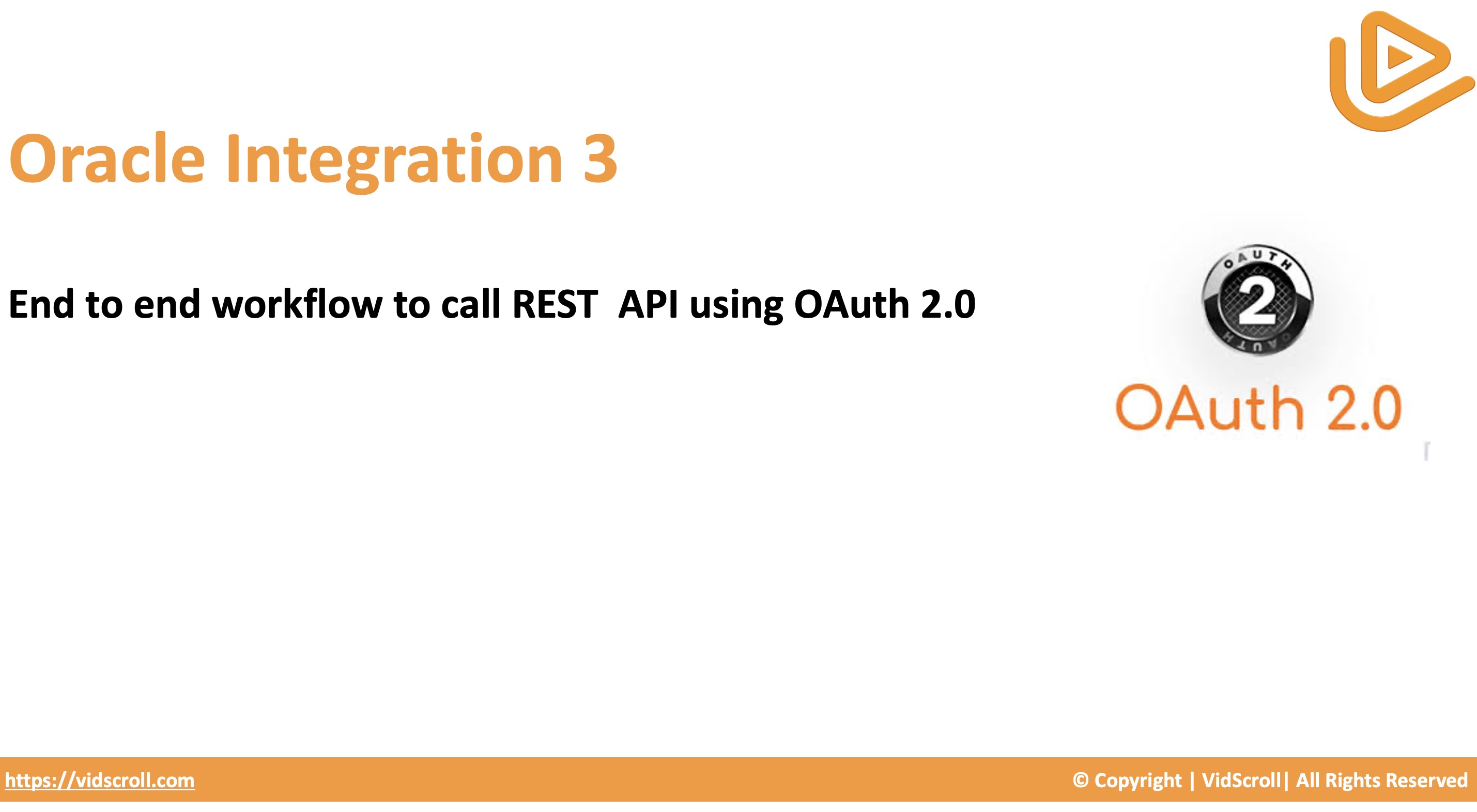 Oracle Integration 3

End to end workflow to call REST API using OAuth 2.0

OAUTH
2
OAUTH

OAuth 2.0

https://vidscroll.com

© Copyright | VidScroll| All Rights Reserved